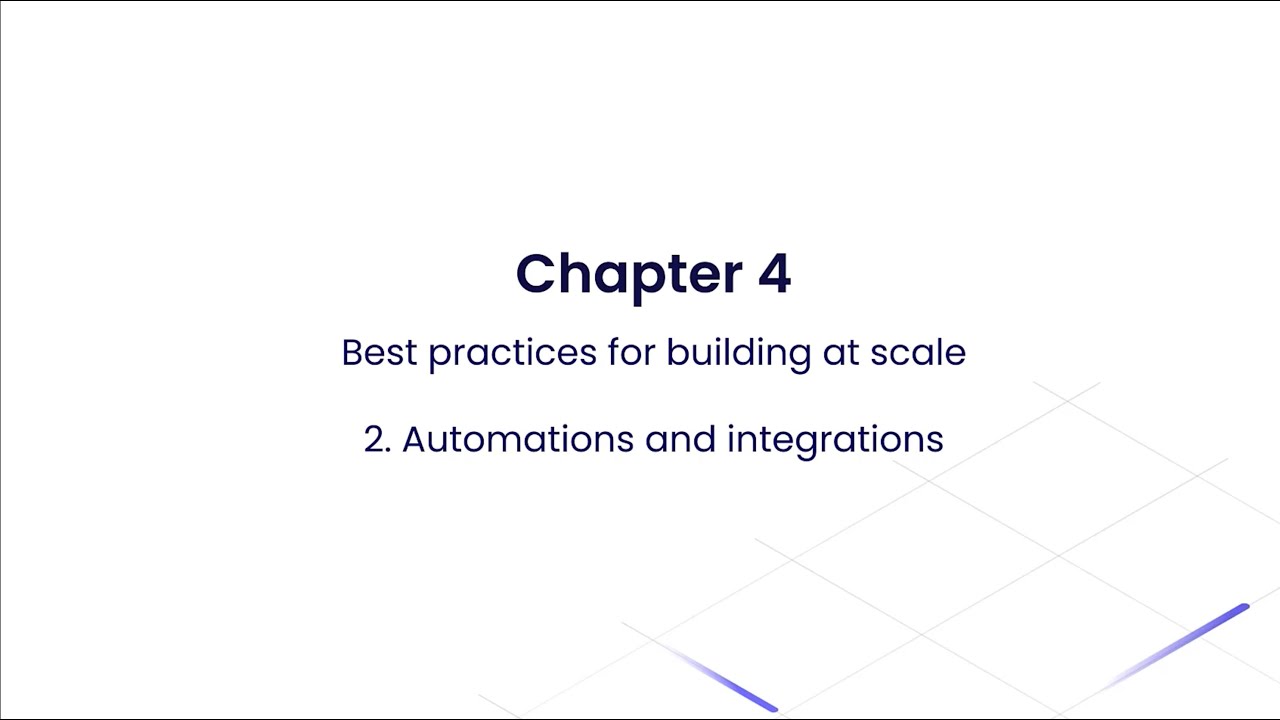 Chapter 4

Best practices for building at scale

2. Automations and integrations